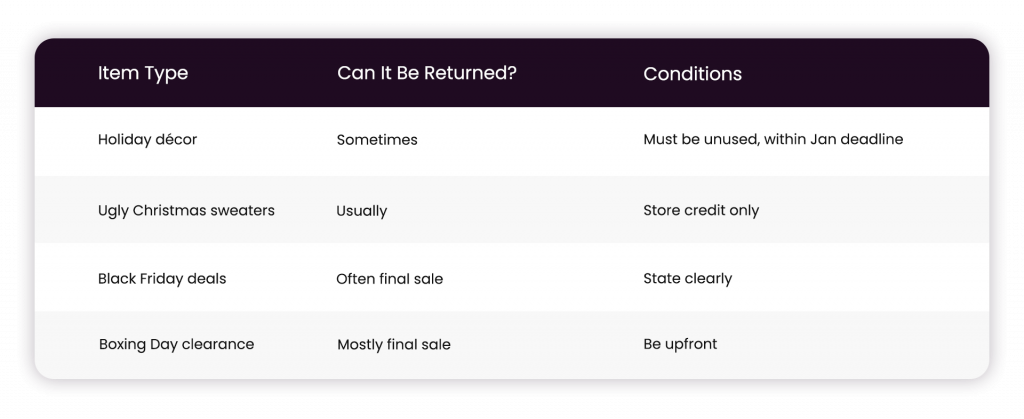 | Item Type | Can It Be Returned? | Conditions |
|---|---|---|
| Holiday décor | Sometimes | Must be unused, within Jan deadline |
| Ugly Christmas sweaters | Usually | Store credit only |
| Black Friday deals | Often final sale | State clearly |
| Boxing Day clearance | Mostly final sale | Be upfront |